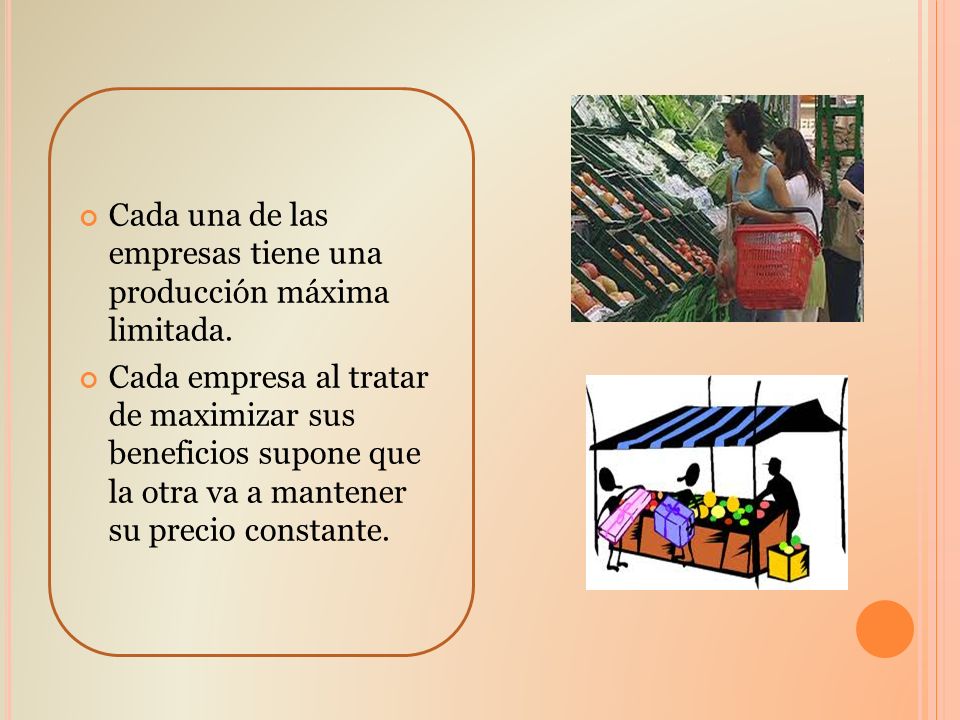 Cada una de las empresas tiene una producción máxima limitada.

Cada empresa al tratar de maximizar sus beneficios supone que la otra va a mantener su precio constante.